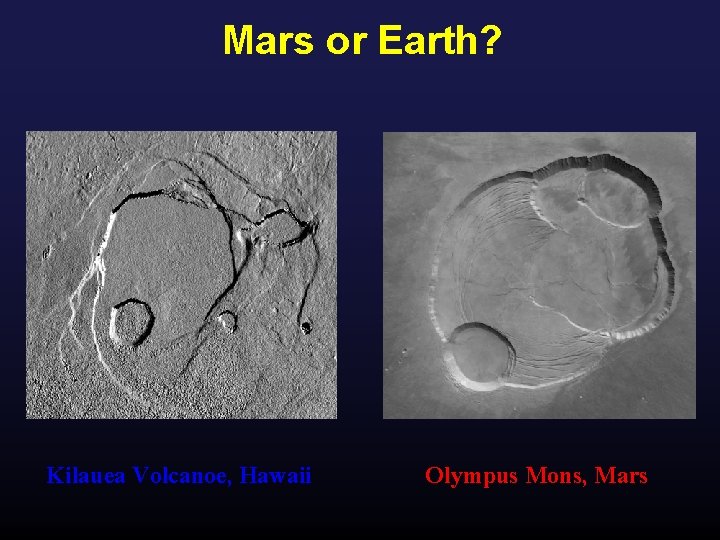 Mars or Earth?

Kilauea Volcanoe, Hawaii

Olympus Mons, Mars